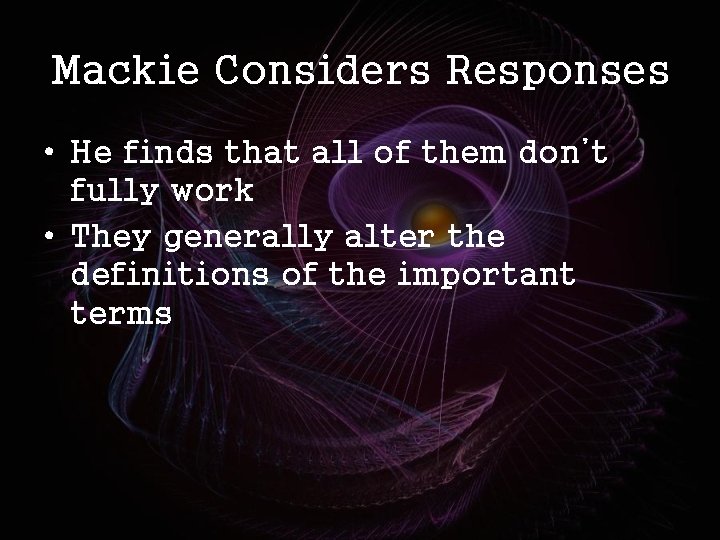 Mackie Considers Responses

• He finds that all of them don't fully work
• They generally alter the definitions of the important terms